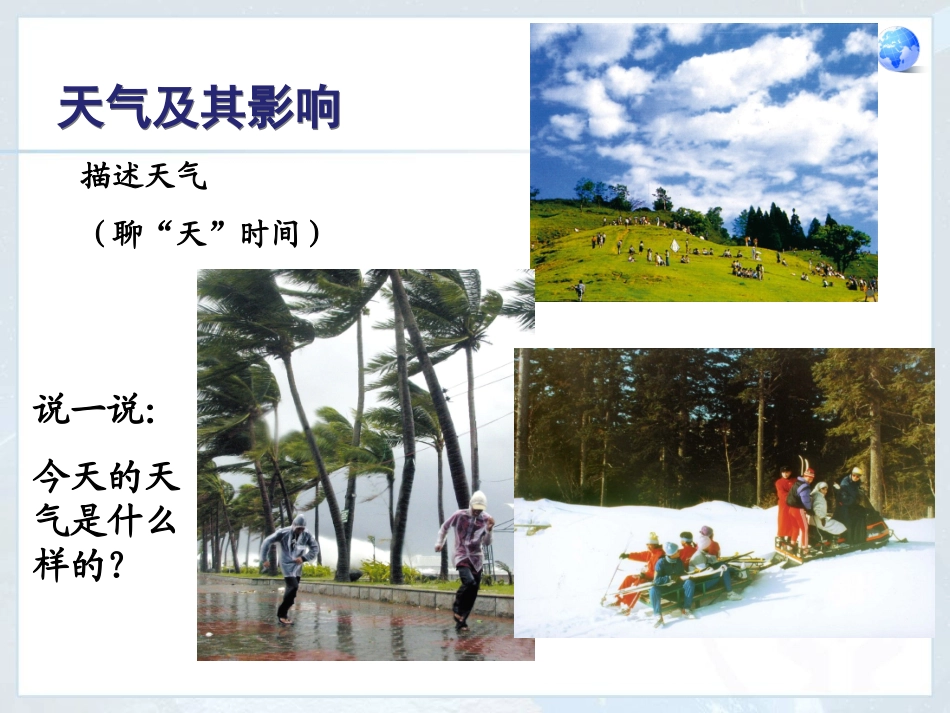 天气及其影响

描述天气

（聊“天”时间）

说一说：

今天的天气是什么样的？